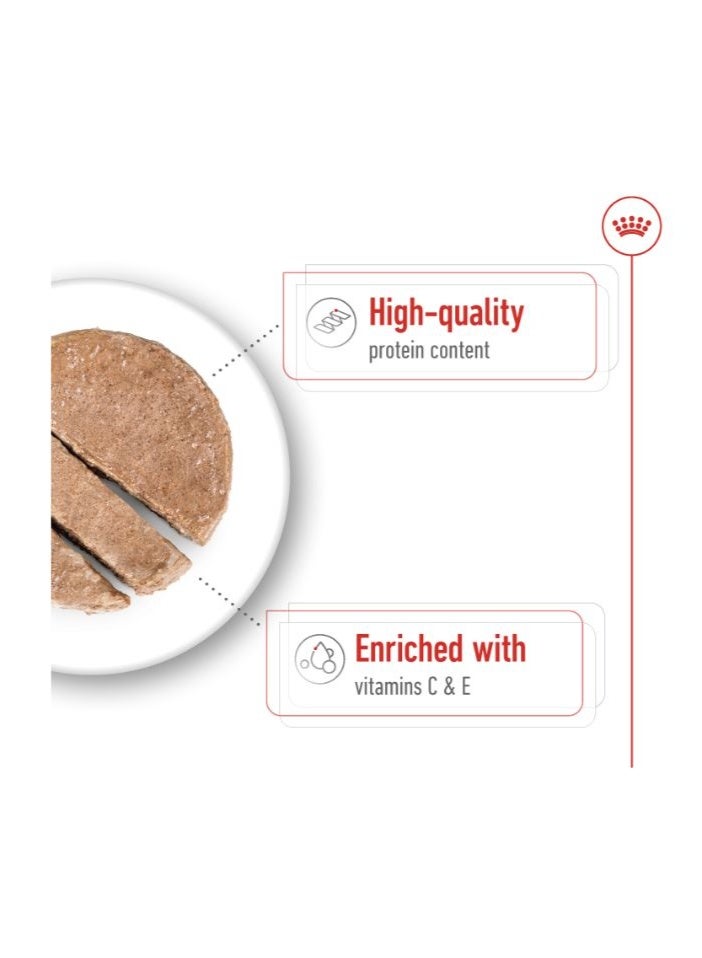 High-quality
protein content

Enriched with
vitamins C & E